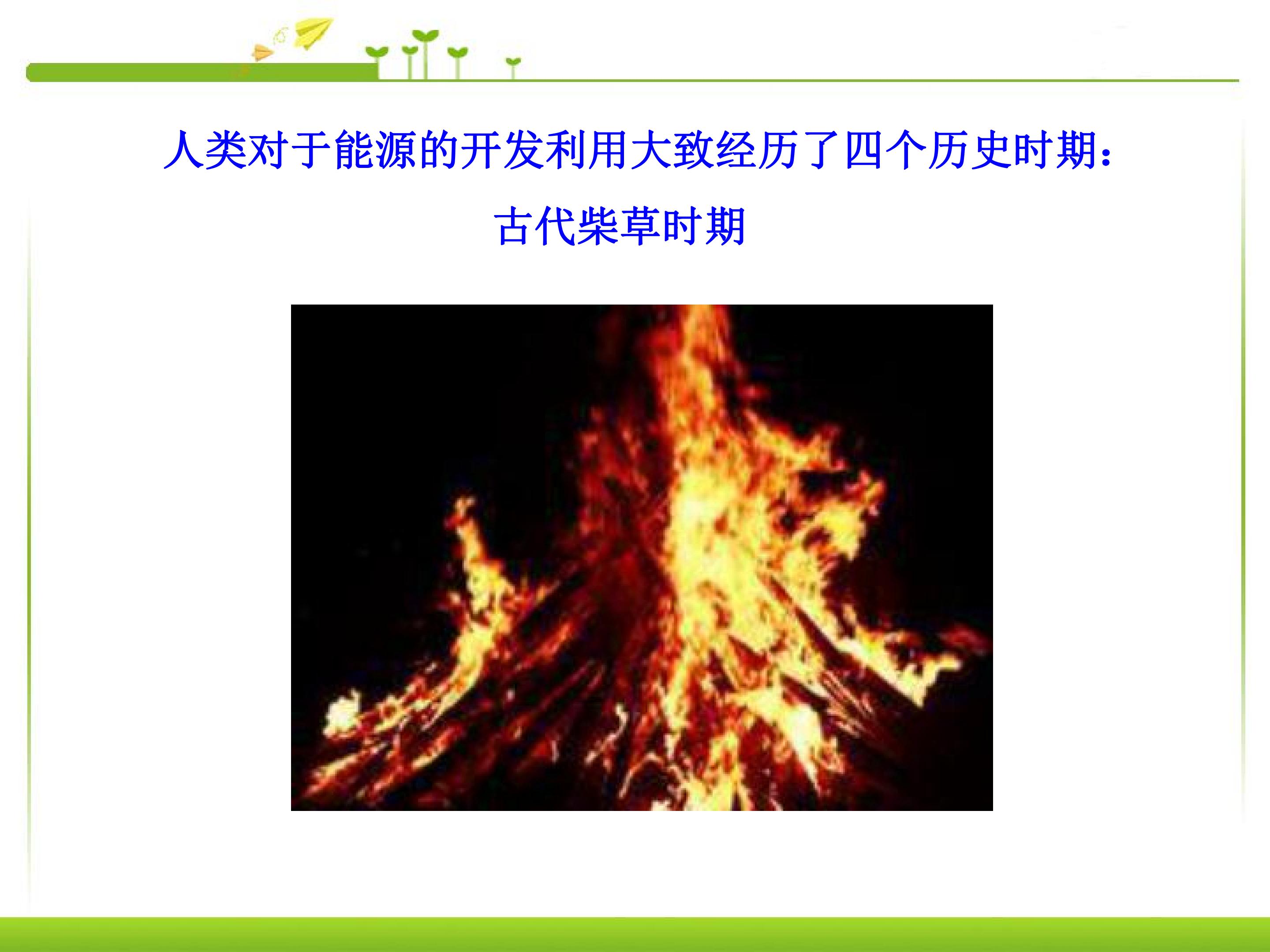 人类对于能源的开发利用大致经历了四个历史时期：

古代柴草时期